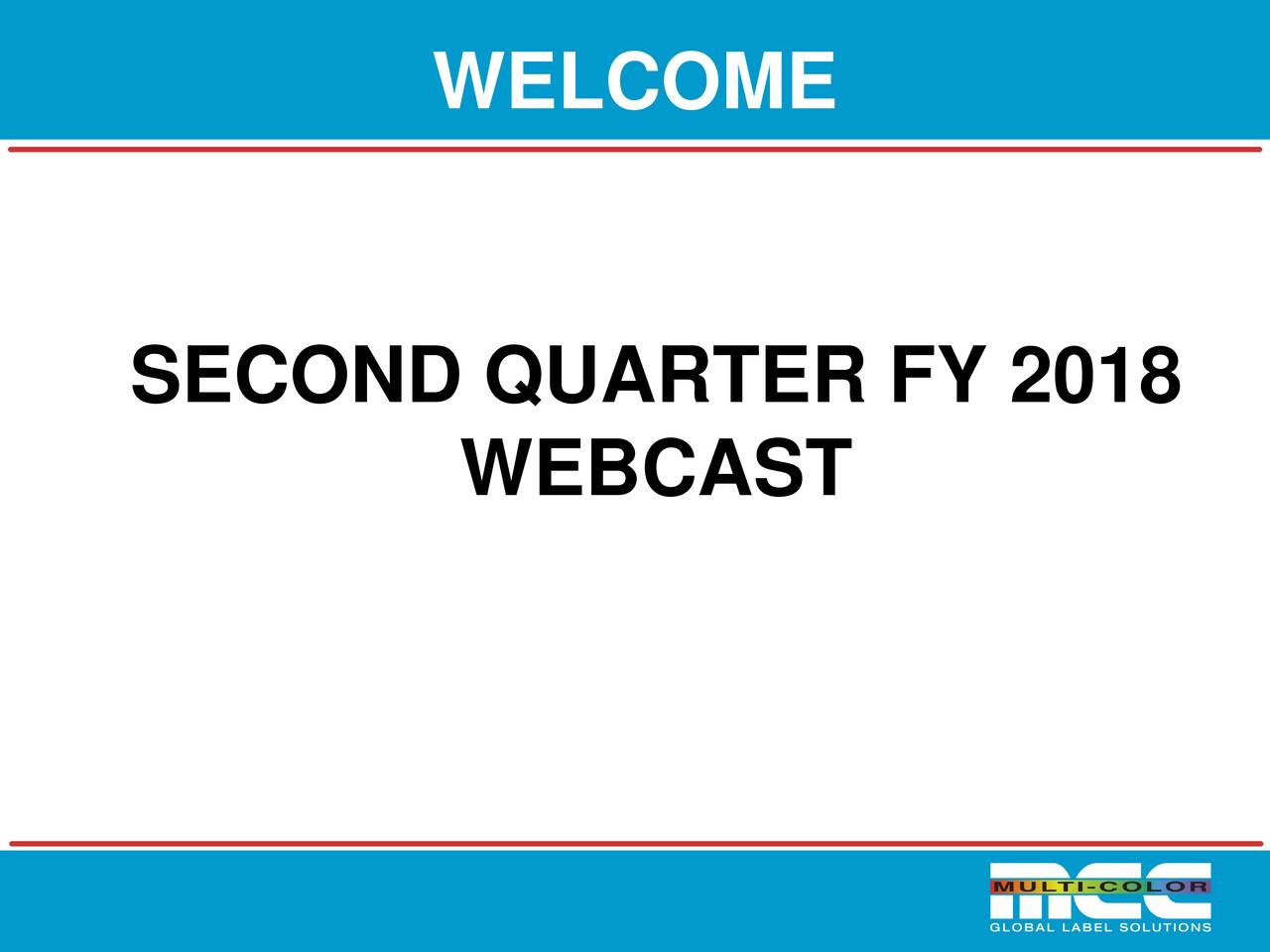 WELCOME

SECOND QUARTER FY 2018
WEBCAST

MCC
MULTI-COLOR
GLOBAL LABEL SOLUTIONS